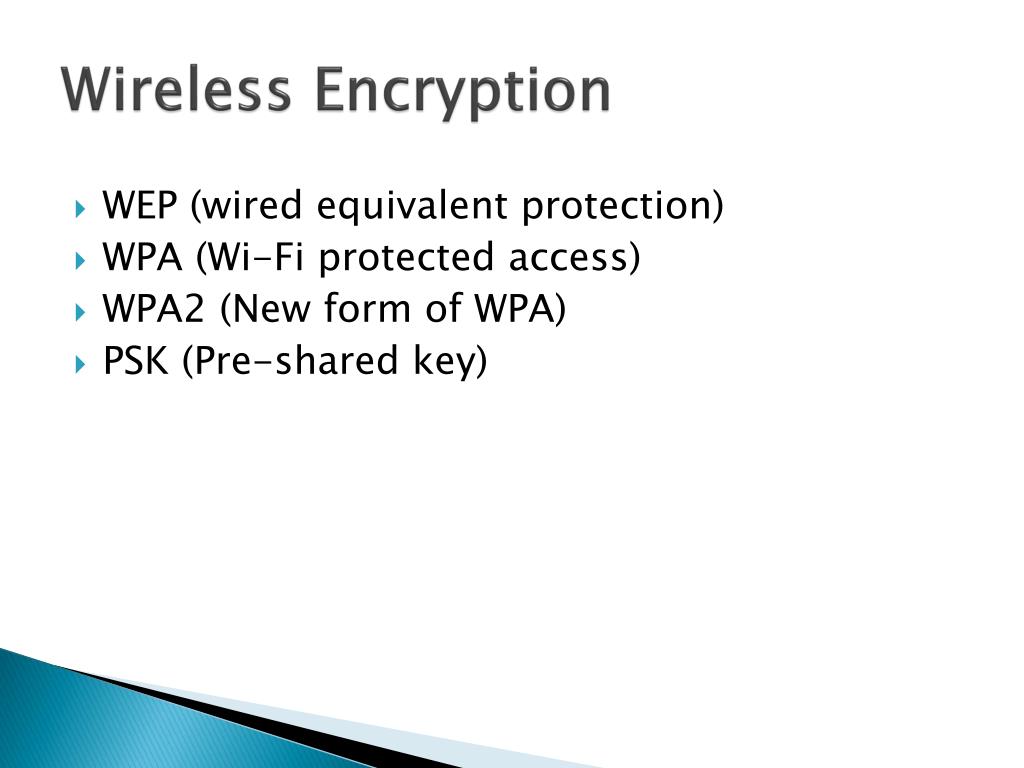 Wireless Encryption

WEP (wired equivalent protection)
WPA (Wi-Fi protected access)
WPA2 (New form of WPA)
PSK (Pre-shared key)